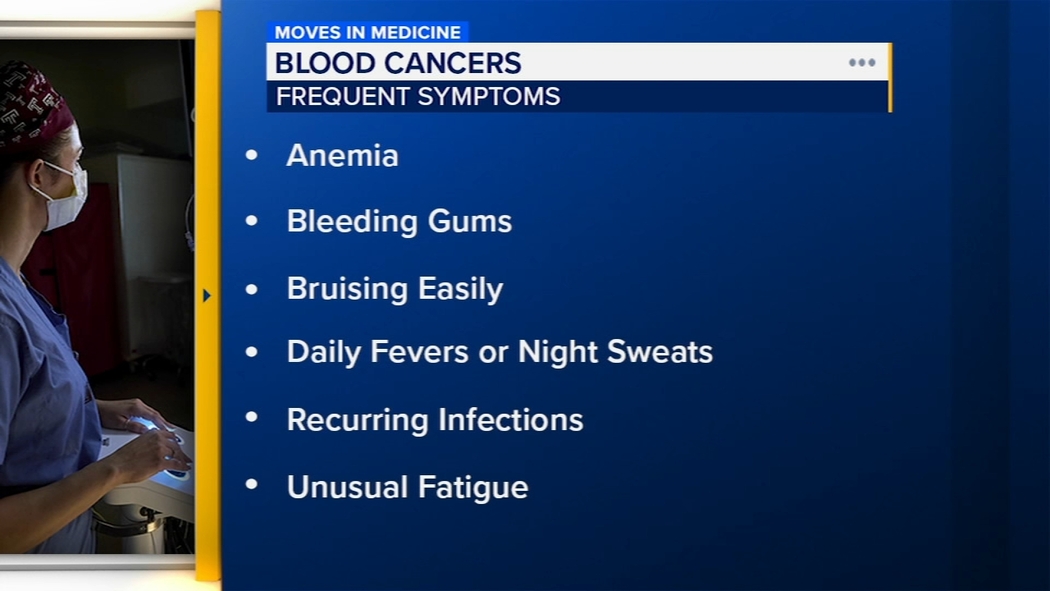 MOVES IN MEDICINE
BLOOD CANCERS
FREQUENT SYMPTOMS

• Anemia
• Bleeding Gums
• Bruising Easily
• Daily Fevers or Night Sweats
• Recurring Infections
• Unusual Fatigue